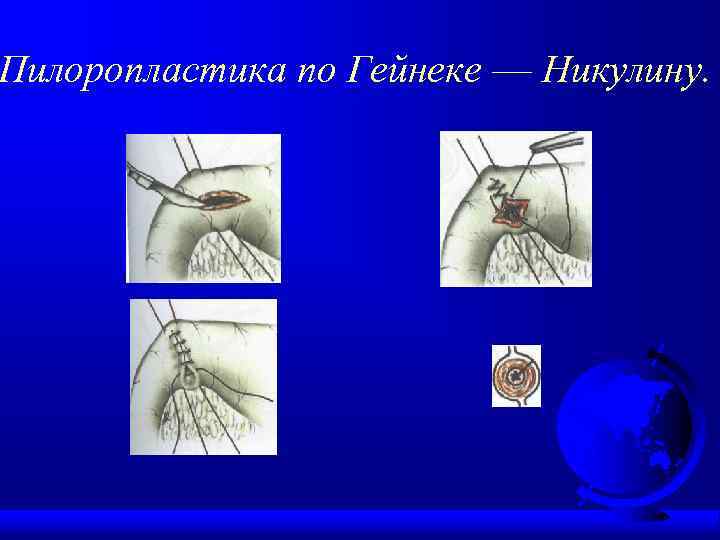 Пилоропластика по Гейнеке — Никулину.